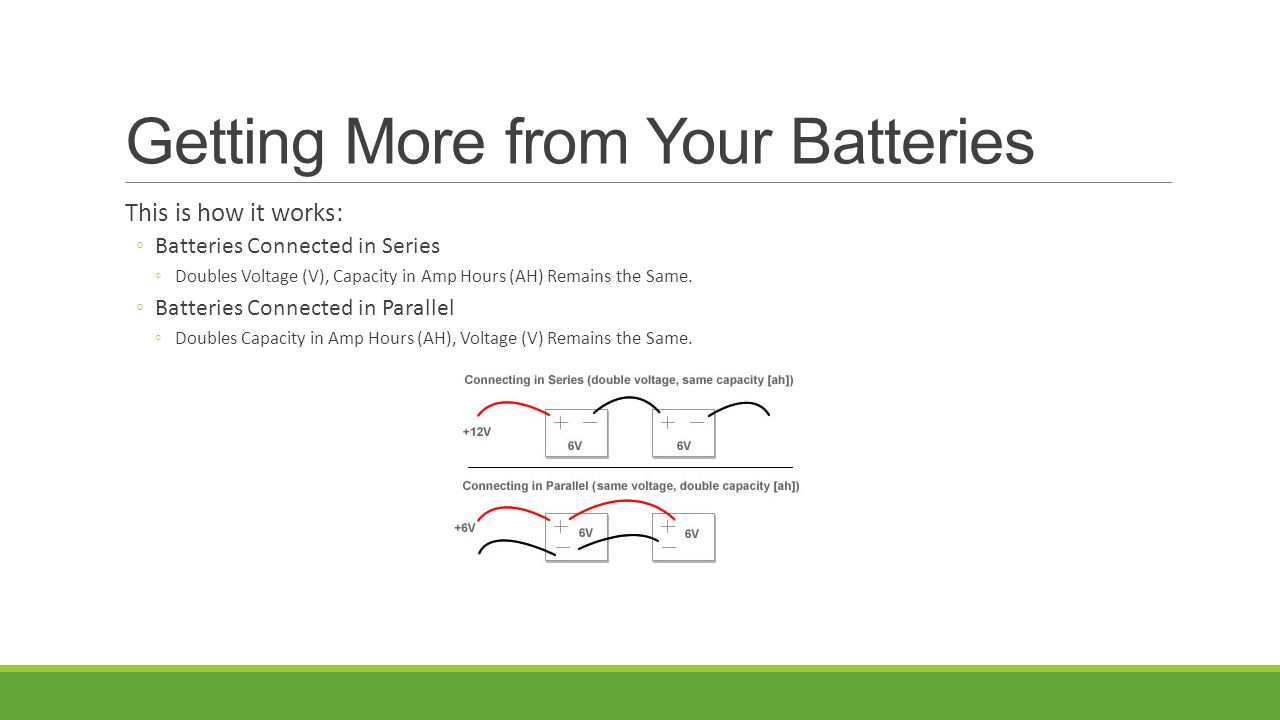 Getting More from Your Batteries

This is how it works:

◦ Batteries Connected in Series

◦ Doubles Voltage (V), Capacity in Amp Hours (AH) Remains the Same.

◦ Batteries Connected in Parallel

◦ Doubles Capacity in Amp Hours (AH), Voltage (V) Remains the Same.

Connecting in Series (double voltage, same capacity [ah])

+12V

+ −
6V

+ −
6V

Connecting in Parallel (same voltage, double capacity [ah])

+6V

+
−
6V

+
−
6V